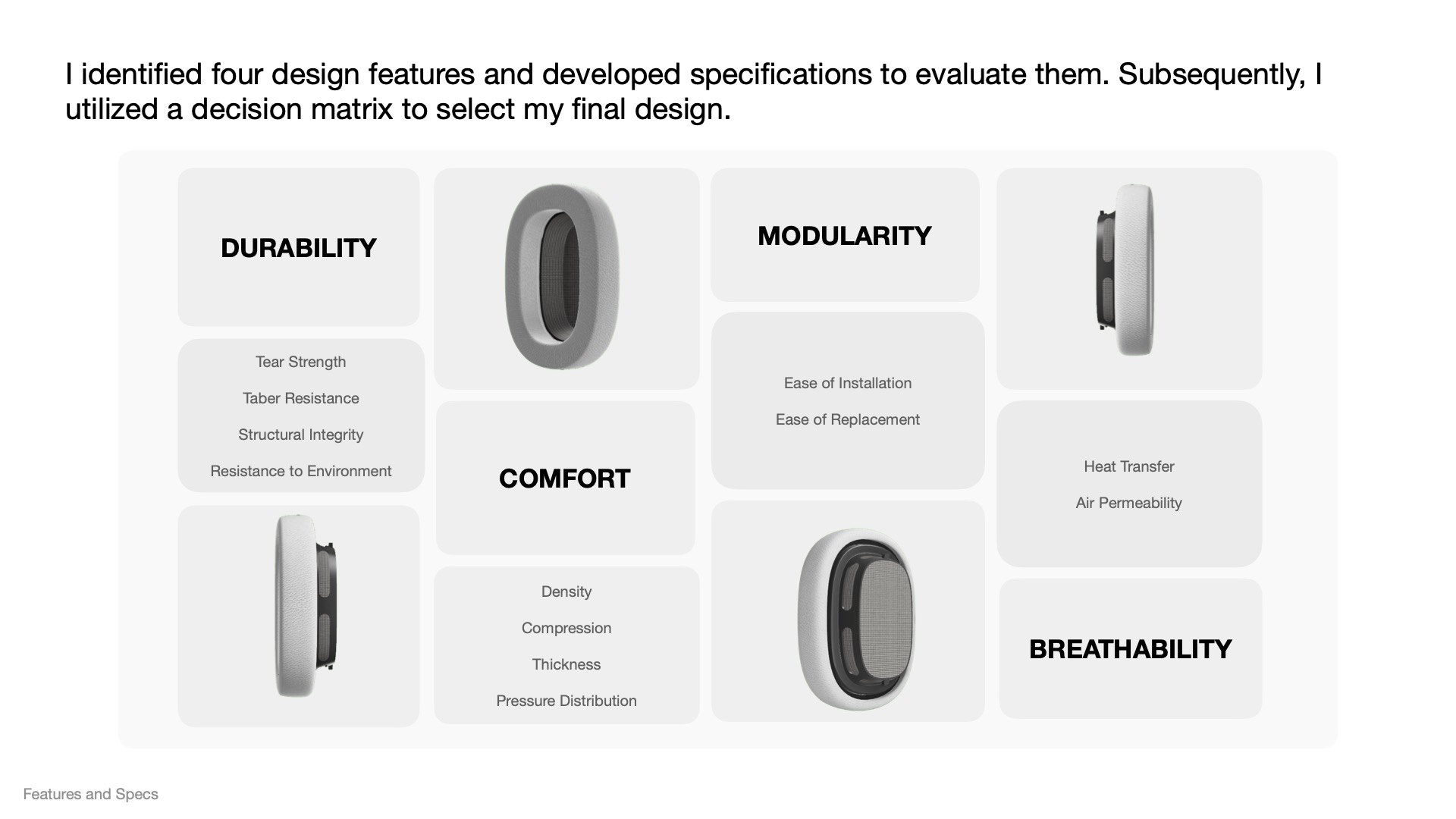 I identified four design features and developed specifications to evaluate them. Subsequently, I utilized a decision matrix to select my final design.

DURABILITY

Tear Strength

Taber Resistance

Structural Integrity

Resistance to Environment

COMFORT

Density

Compression

Thickness

Pressure Distribution

MODULARITY

Ease of Installation

Ease of Replacement

Heat Transfer

Air Permeability

BREATHABILITY

Features and Specs